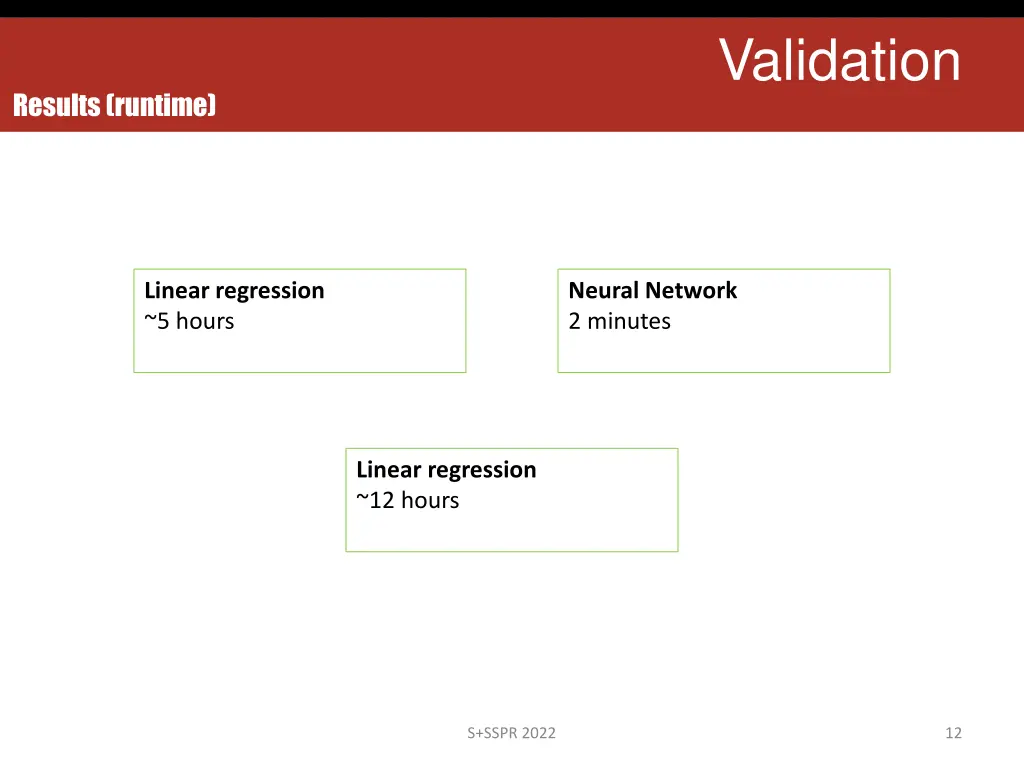 Validation

Results (runtime)

Linear regression
~5 hours

Neural Network
2 minutes

Linear regression
~12 hours

S+SSPR 2022

12